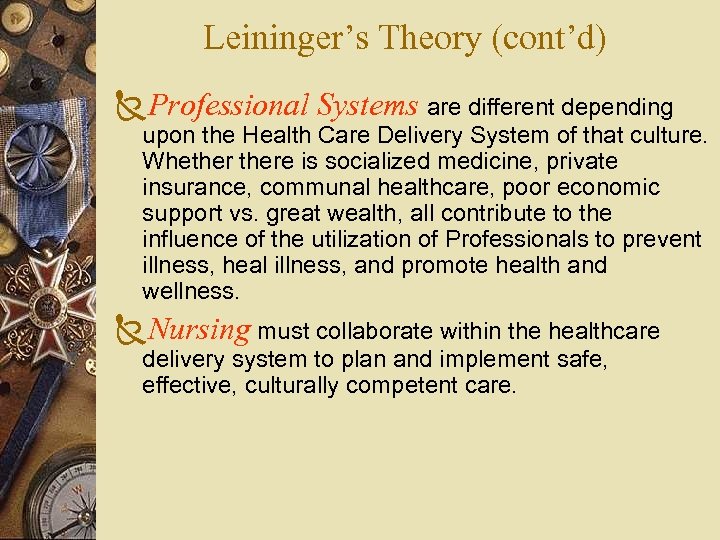 Leininger's Theory (cont'd)

Professional Systems are different depending upon the Health Care Delivery System of that culture. Whether there is socialized medicine, private insurance, communal healthcare, poor economic support vs. great wealth, all contribute to the influence of the utilization of Professionals to prevent illness, heal illness, and promote health and wellness.

Nursing must collaborate within the healthcare delivery system to plan and implement safe, effective, culturally competent care.